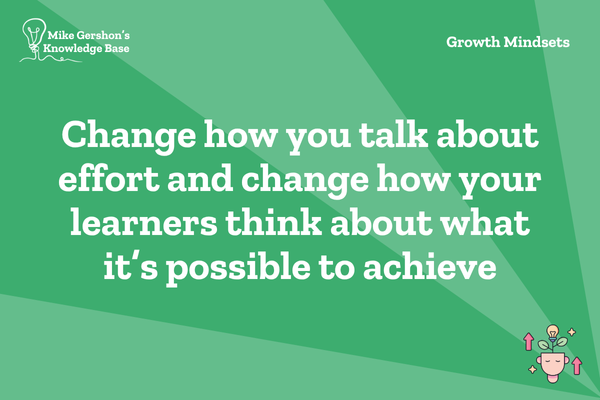 Mike Gershon's Knowledge Base

Growth Mindsets

Change how you talk about effort and change how your learners think about what it's possible to achieve